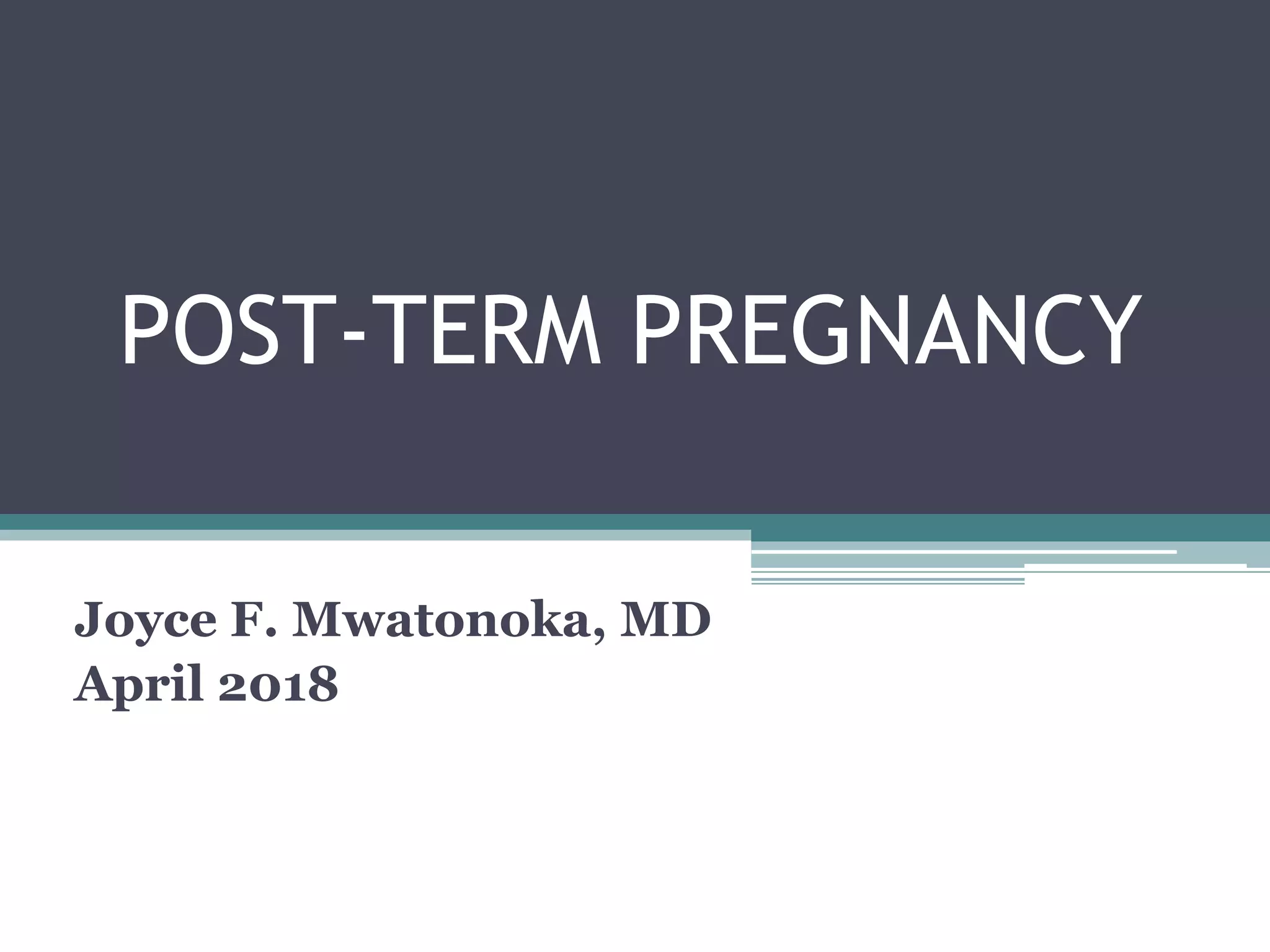 POST-TERM PREGNANCY

Joyce F. Mwatonoka, MD
April 2018